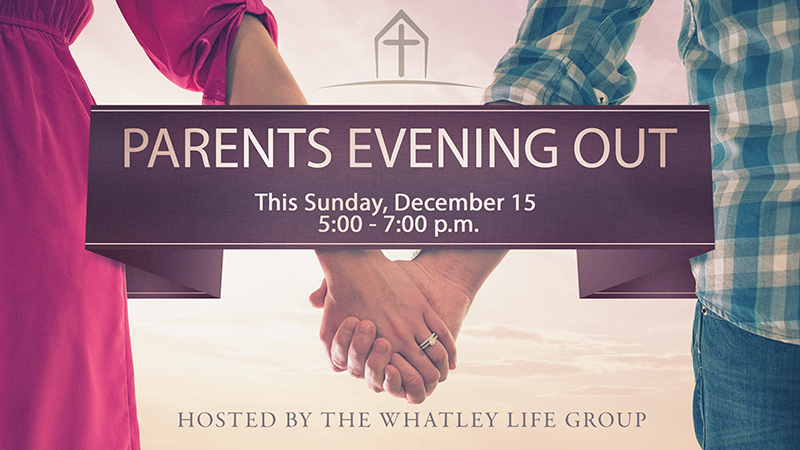 PARENTS EVENING OUT

This Sunday, December 15
5:00 - 7:00 p.m.

HOSTED BY THE WHATLEY LIFE GROUP